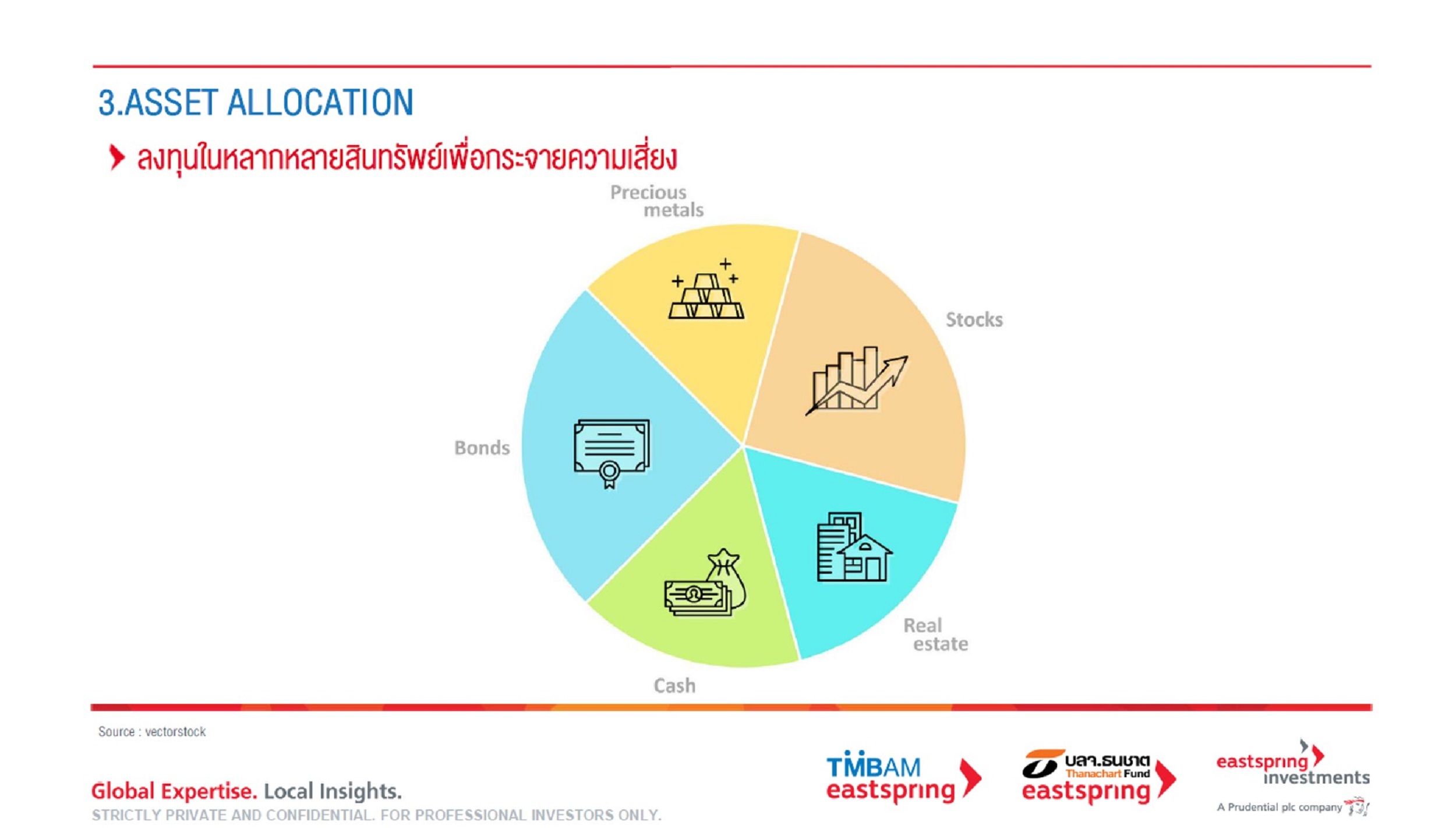 3.ASSET ALLOCATION

ลงทุนในหลากหลายสินทรัพย์เพื่อกระจายความเสี่ยง

Precious metals

Stocks

Bonds

Real estate

Cash

Source : vectorstock

Global Expertise. Local Insights.

STRICTLY PRIVATE AND CONFIDENTIAL. FOR PROFESSIONAL INVESTORS ONLY.

TMBAM eastspring

บลจ.ธนชาต Thanachart Fund eastspring

eastspring investments

A Prudential plc company